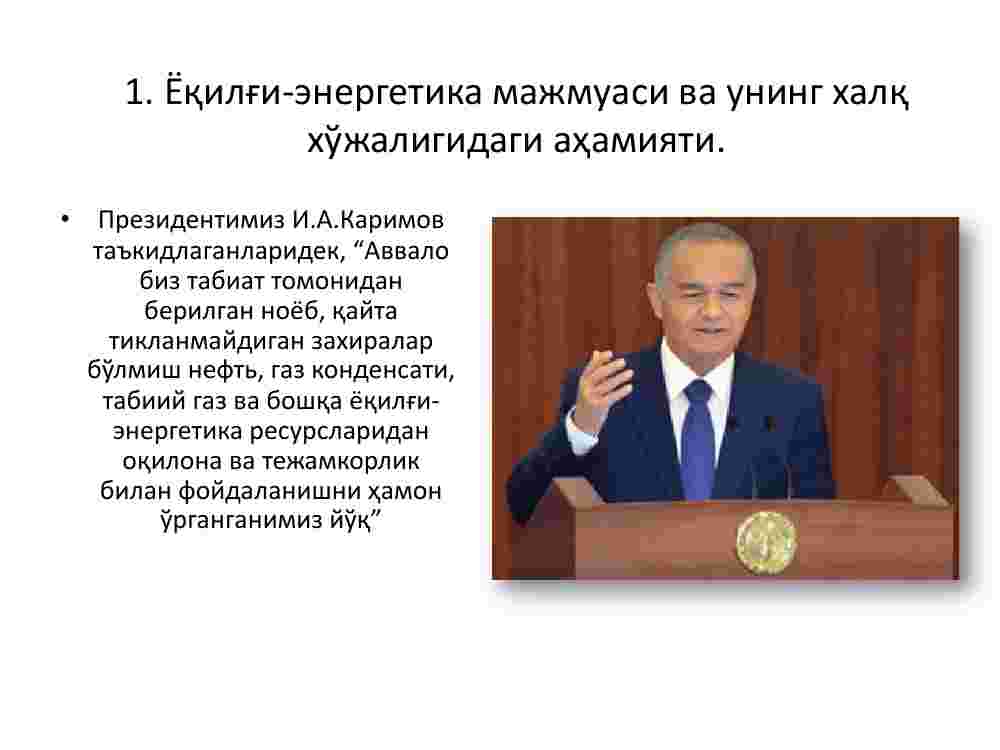 1. Ёқилғи-энергетика мажмуаси ва унинг халқ хўжалигидаги аҳамияти.

• Президентимиз И.А.Каримов таъкидлаганларидек, “Аввало биз табиат томонидан берилган ноёб, қайта тикланмайдиган захиралар бўлмиш нефть, газ конденсати, табиий газ ва бошқа ёқилғи-энергетика ресурсларидан оқилона ва тежамкорлик билан фойдаланишни ҳамон ўрганганимиз йўқ”